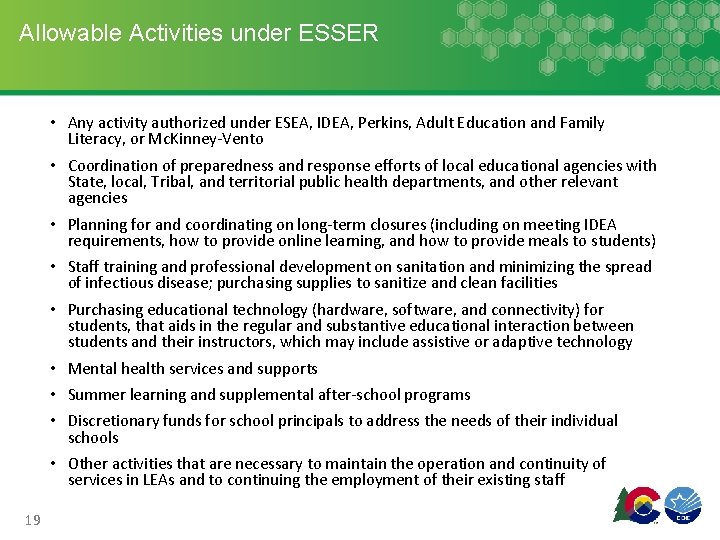 Allowable Activities under ESSER

• Any activity authorized under ESEA, IDEA, Perkins, Adult Education and Family Literacy, or McKinney-Vento

• Coordination of preparedness and response efforts of local educational agencies with State, local, Tribal, and territorial public health departments, and other relevant agencies

• Planning for and coordinating on long-term closures (including on meeting IDEA requirements, how to provide online learning, and how to provide meals to students)

• Staff training and professional development on sanitation and minimizing the spread of infectious disease; purchasing supplies to sanitize and clean facilities

• Purchasing educational technology (hardware, software, and connectivity) for students, that aids in the regular and substantive educational interaction between students and their instructors, which may include assistive or adaptive technology

• Mental health services and supports

• Summer learning and supplemental after-school programs

• Discretionary funds for school principals to address the needs of their individual schools

• Other activities that are necessary to maintain the operation and continuity of services in LEAs and to continuing the employment of their existing staff

19

CDE